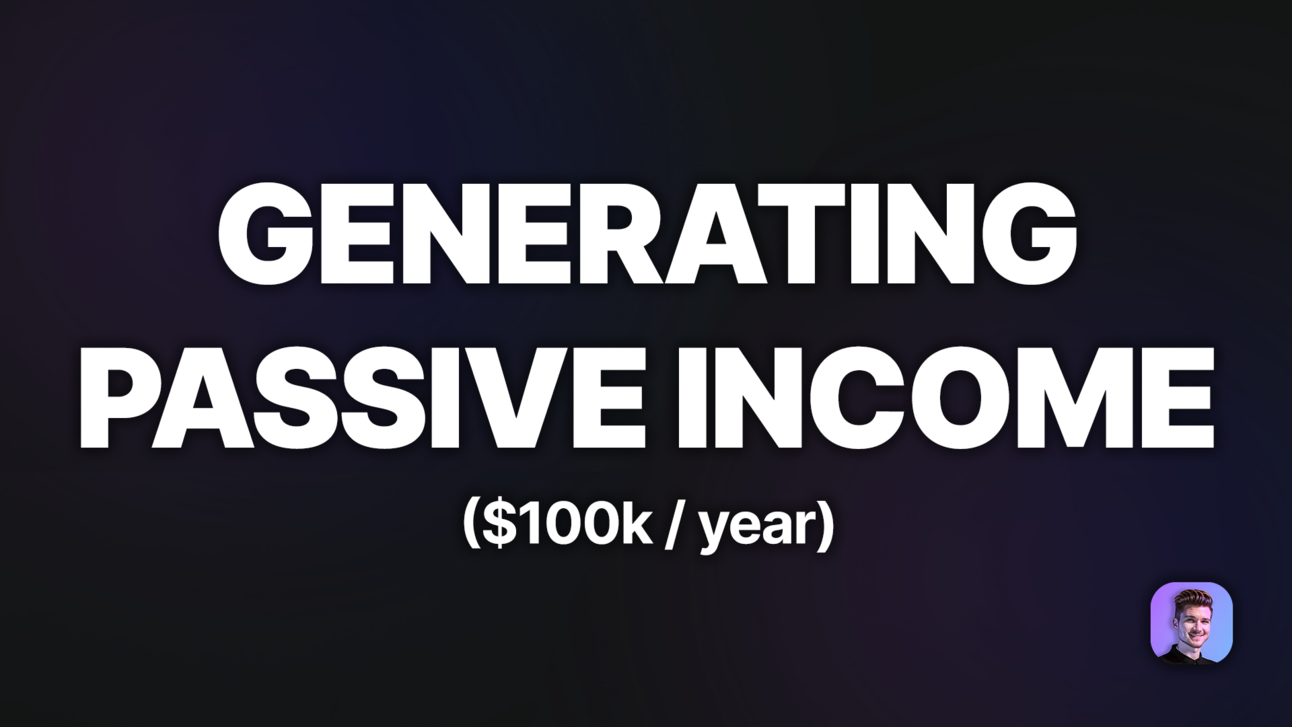 GENERATING PASSIVE INCOME

(\$100k / year)